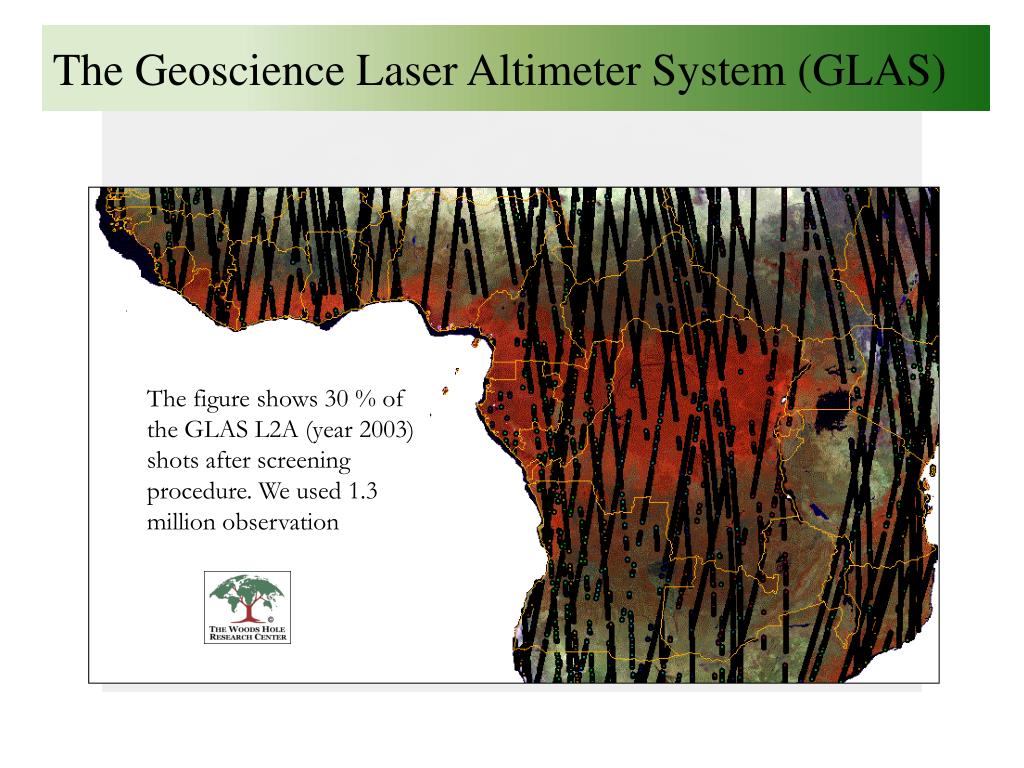 The Geoscience Laser Altimeter System (GLAS)

The figure shows 30 % of the GLAS L2A (year 2003) shots after screening procedure. We used 1.3 million observation

THE WOODS HOLE RESEARCH CENTER